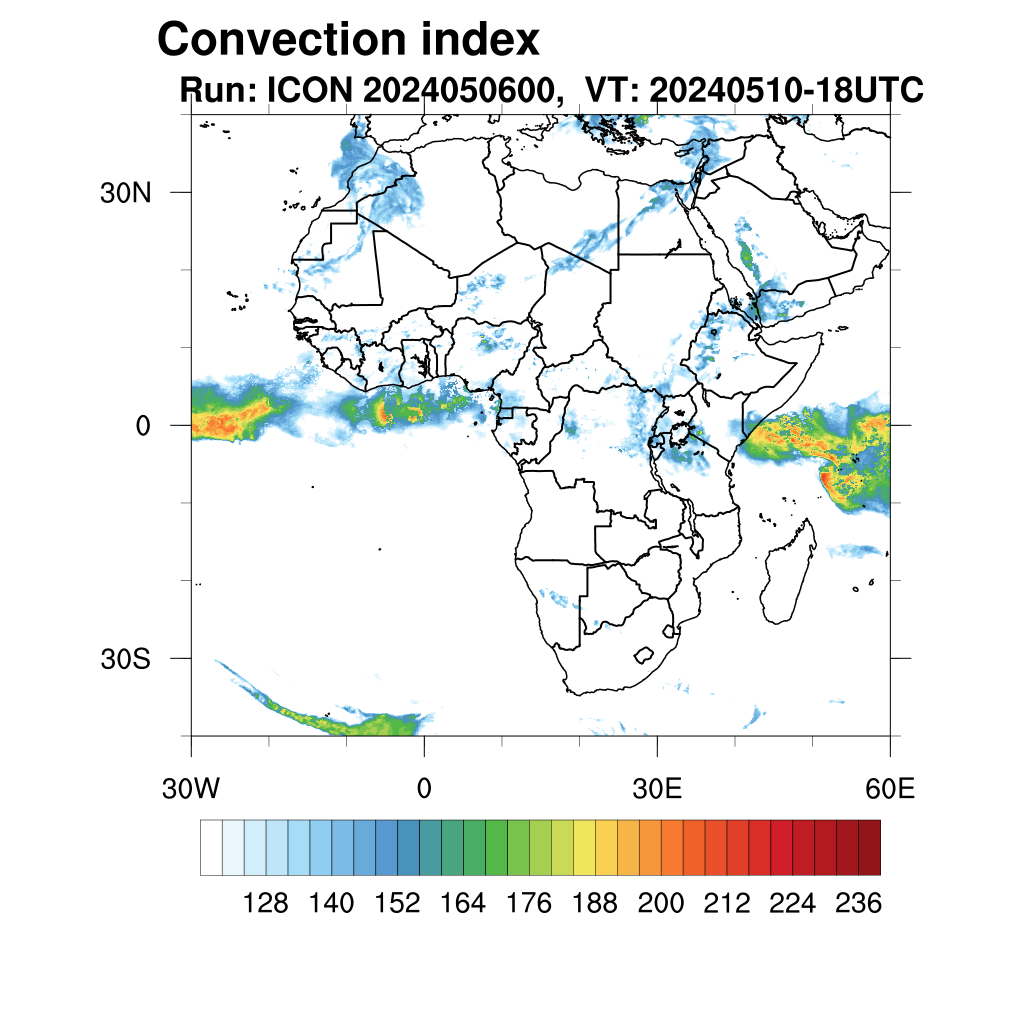 Convection index
Run: ICON 2024050600, VT: 20240510-18UTC

30N
0
30S

30W
0
30E
60E

128 140 152 164 176 188 200 212 224 236